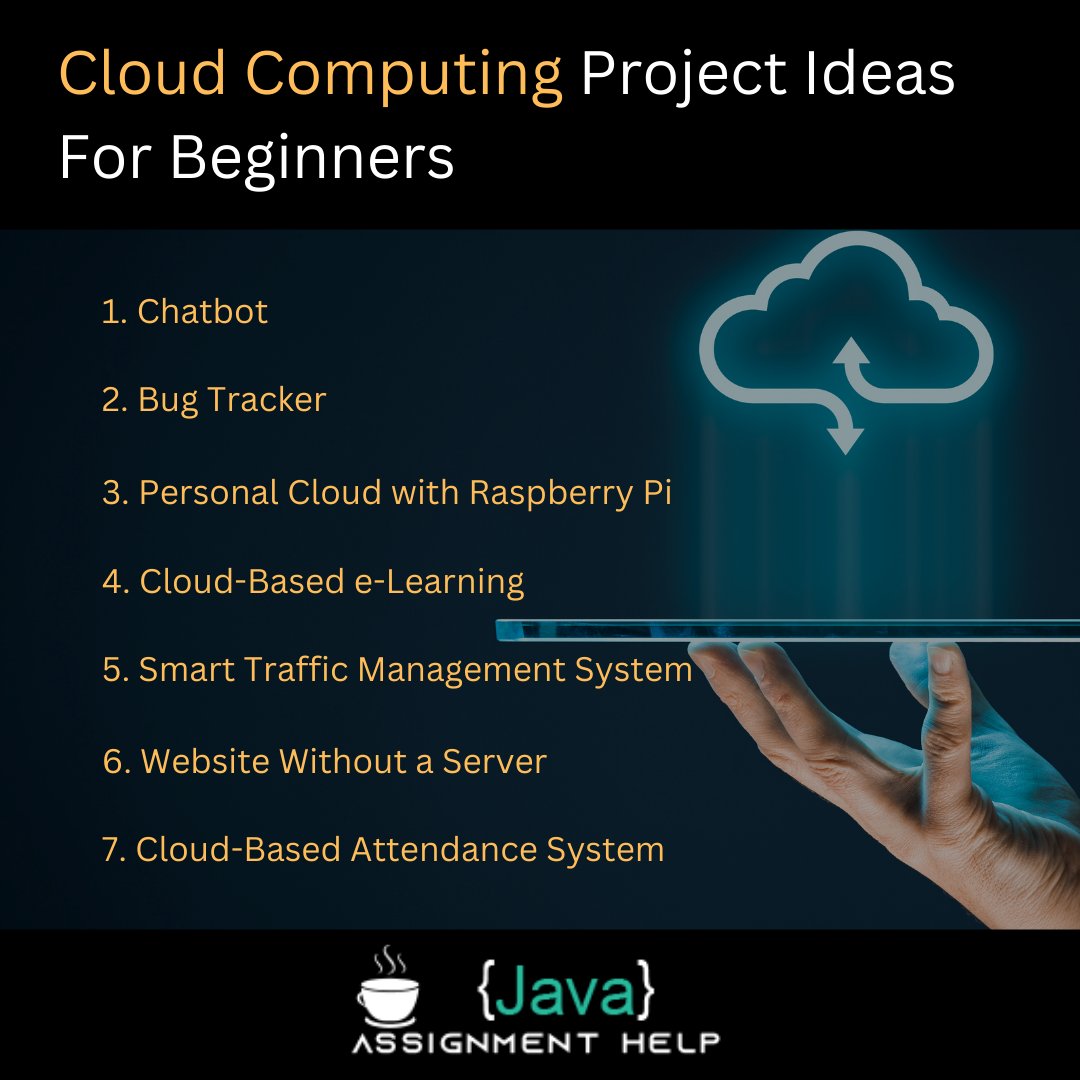 Cloud Computing Project Ideas For Beginners

1. Chatbot

2. Bug Tracker

3. Personal Cloud with Raspberry Pi

4. Cloud-Based e-Learning

5. Smart Traffic Management System

6. Website Without a Server

7. Cloud-Based Attendance System

{Java}
ASSIGNMENT HELP